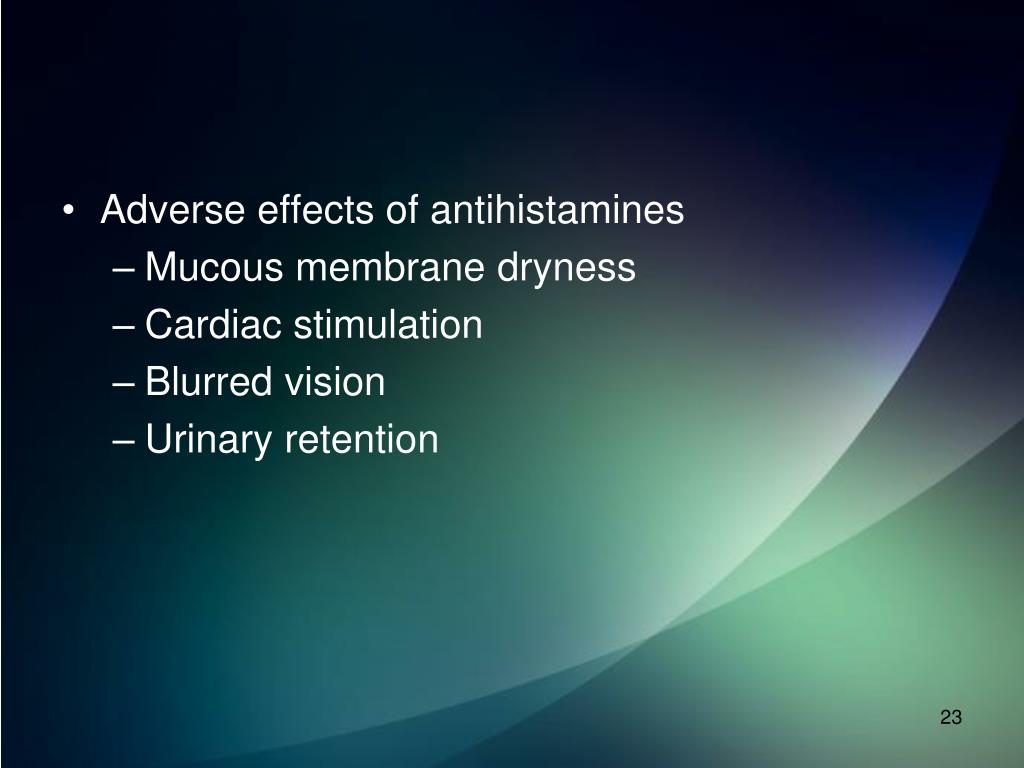 • Adverse effects of antihistamines
– Mucous membrane dryness
– Cardiac stimulation
– Blurred vision
– Urinary retention

23